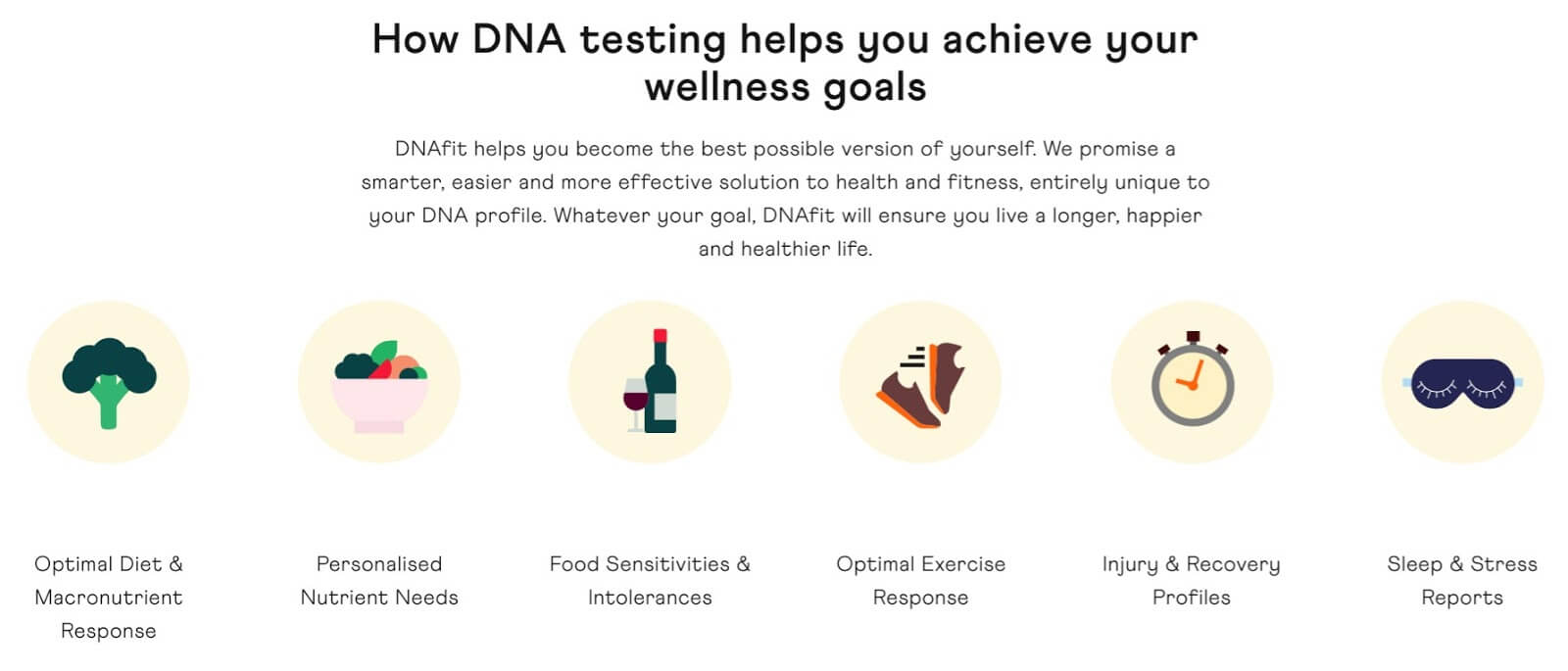 How DNA testing helps you achieve your wellness goals

DNAfit helps you become the best possible version of yourself. We promise a smarter, easier and more effective solution to health and fitness, entirely unique to your DNA profile. Whatever your goal, DNAfit will ensure you live a longer, happier and healthier life.

Optimal Diet & Macronutrient Response

Personalised Nutrient Needs

Food Sensitivities & Intolerances

Optimal Exercise Response

Injury & Recovery Profiles

Sleep & Stress Reports